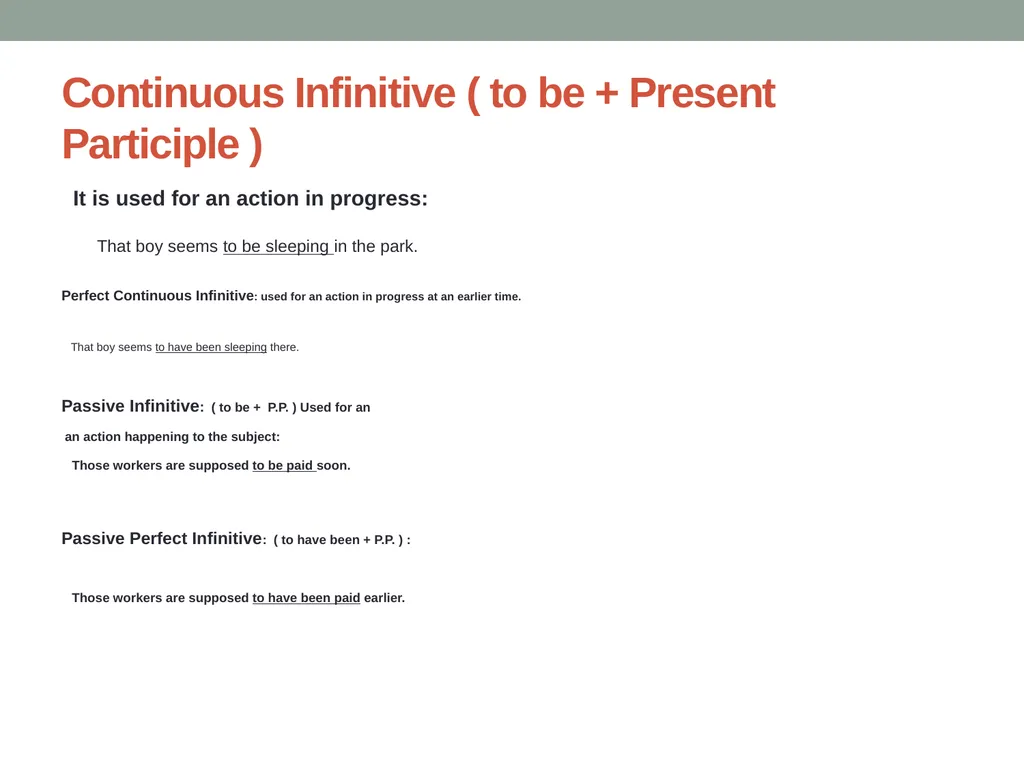 Continuous Infinitive ( to be + Present Participle )

It is used for an action in progress:

That boy seems to be sleeping in the park.

Perfect Continuous Infinitive: used for an action in progress at an earlier time.

That boy seems to have been sleeping there.

Passive Infinitive: ( to be + P.P. ) Used for an

an action happening to the subject:

Those workers are supposed to be paid soon.

Passive Perfect Infinitive: ( to have been + P.P. ) :

Those workers are supposed to have been paid earlier.